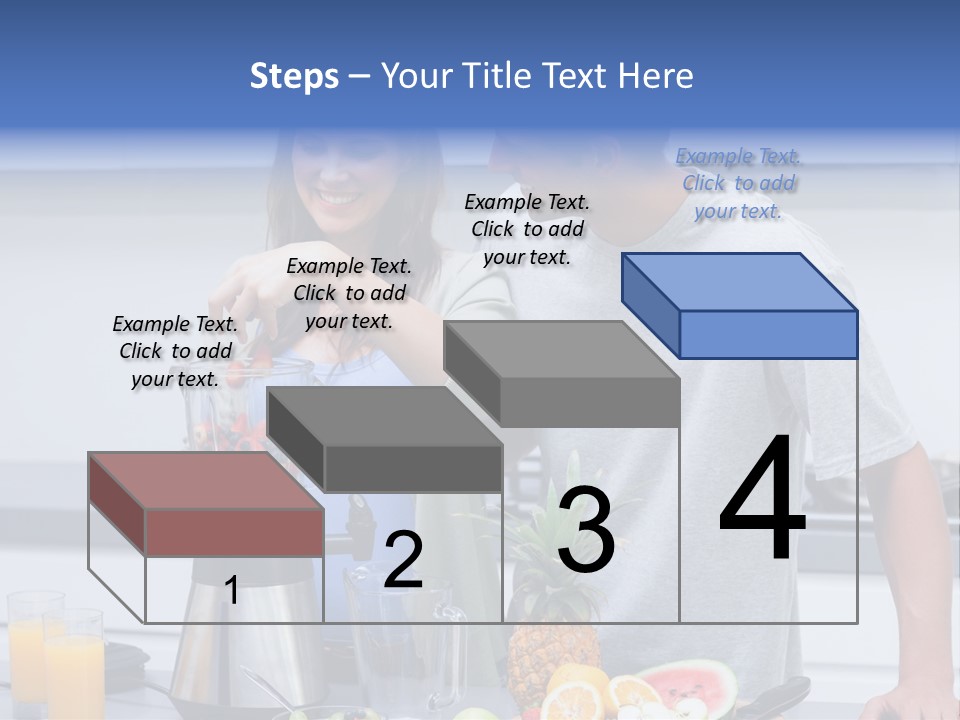 Steps – Your Title Text Here

Example Text. Click to add your text.

Example Text. Click to add your text.

Example Text. Click to add your text.

Example Text. Click to add your text.

1

2

3

4